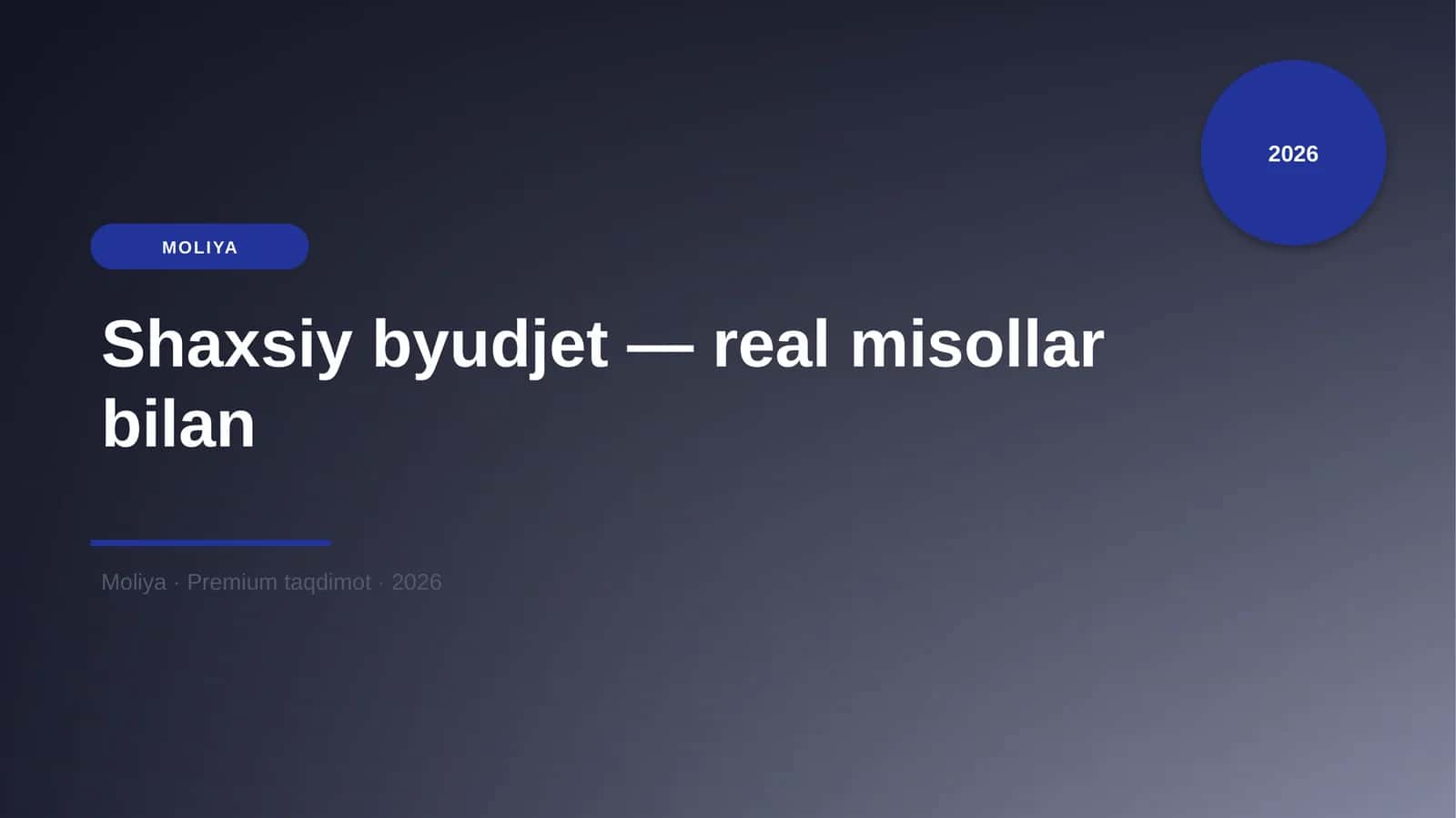 2026

MOLIYA

Shaxsiy byudjet — real misollar bilan

Moliya · Premium taqdimot · 2026